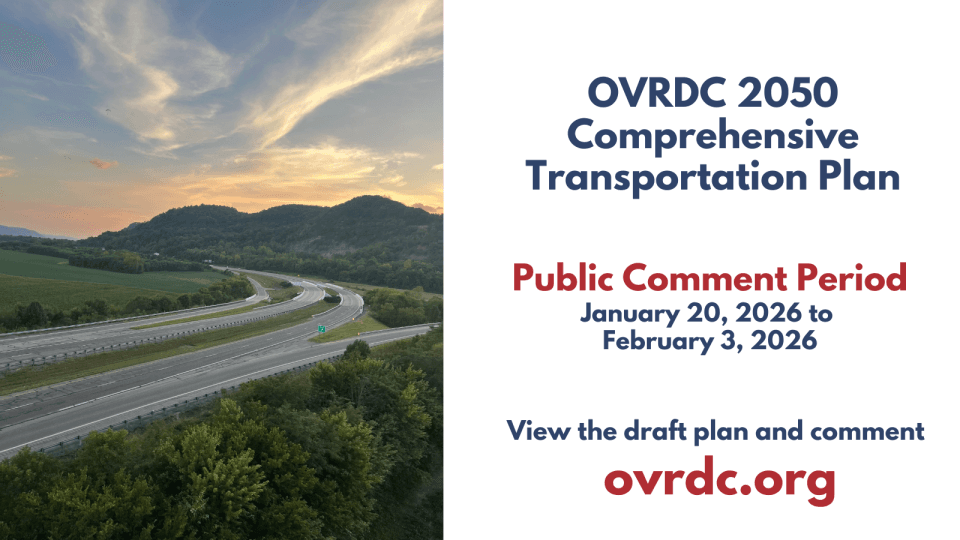 OVRDC 2050
Comprehensive
Transportation Plan

Public Comment Period
January 20, 2026 to
February 3, 2026

View the draft plan and comment
ovrdc.org